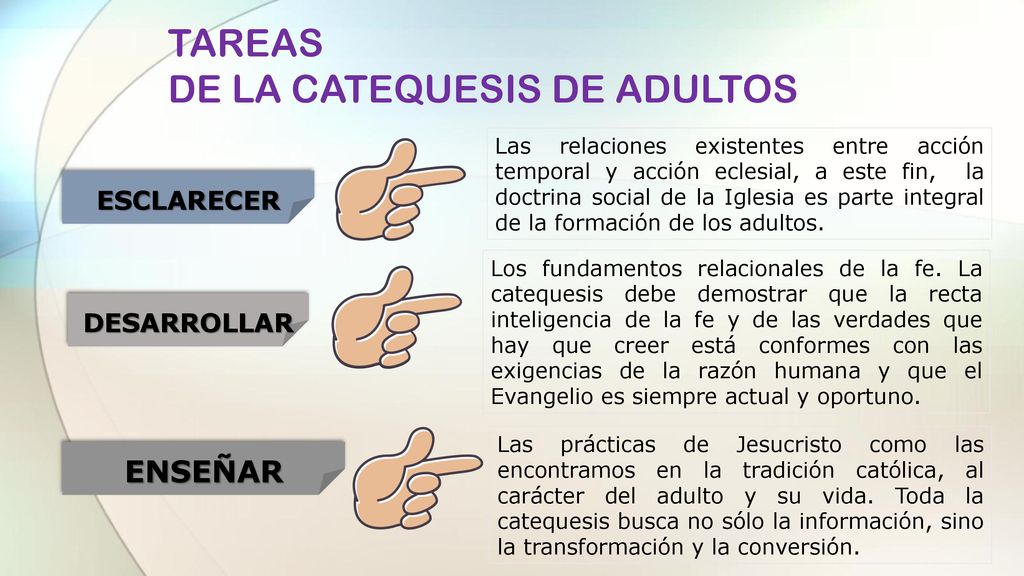 TAREAS
DE LA CATEQUESIS DE ADULTOS

ESCLARECER

Las relaciones existentes entre acción temporal y acción eclesial, a este fin, la doctrina social de la Iglesia es parte integral de la formación de los adultos.

DESARROLLAR

Los fundamentos relacionales de la fe. La catequesis debe demostrar que la recta inteligencia de la fe y de las verdades que hay que creer está conformes con las exigencias de la razón humana y que el Evangelio es siempre actual y oportuno.

ENSEÑAR

Las prácticas de Jesucristo como las encontramos en la tradición católica, al carácter del adulto y su vida. Toda la catequesis busca no sólo la información, sino la transformación y la conversión.